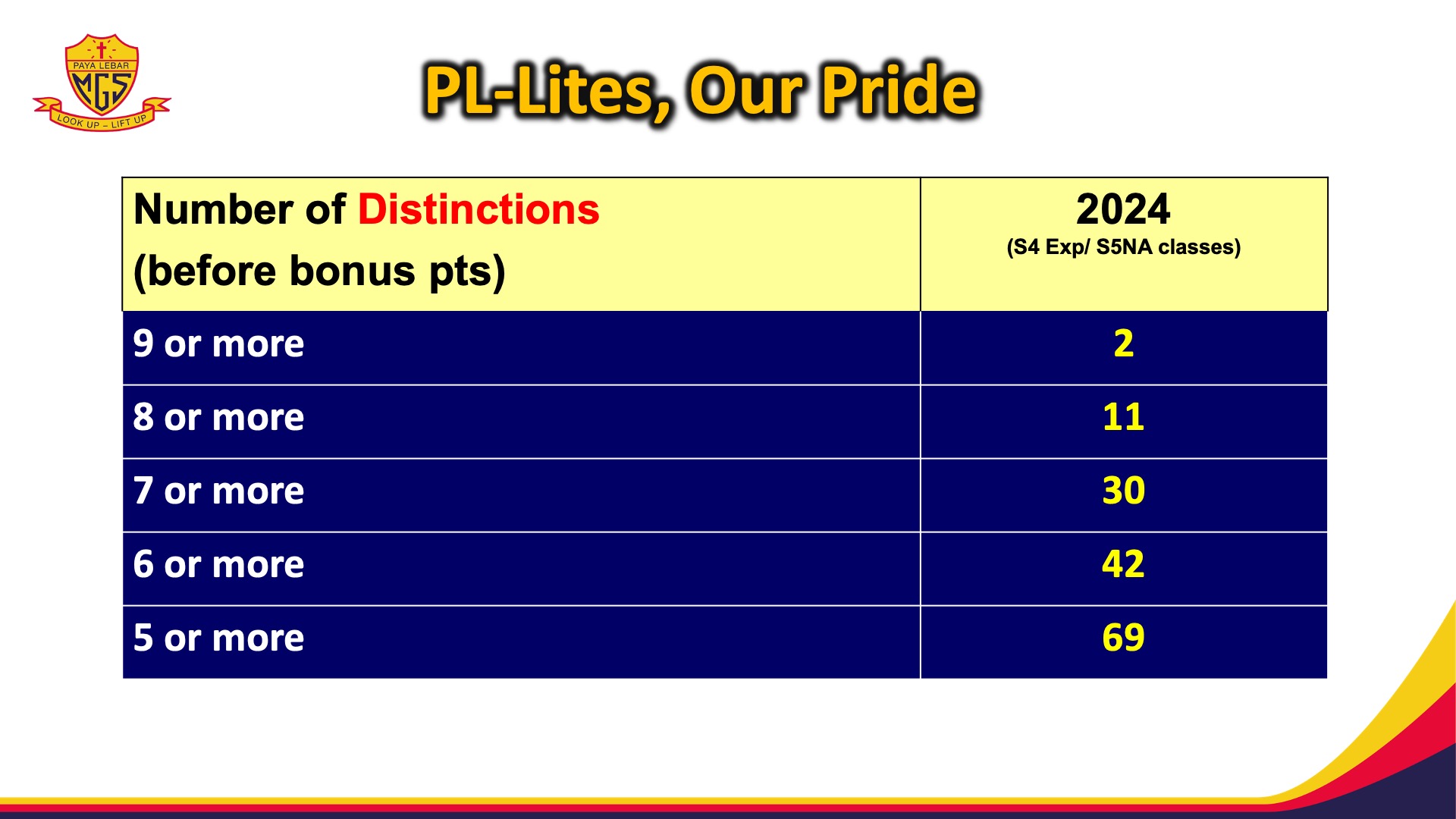 PAYA LEBAR
MGS
LOOK UP – LIFT UP

PL-Lites, Our Pride

| Number of Distinctions (before bonus pts) | 2024 (S4 Exp/ S5NA classes) |
|---|---|
| 9 or more | 2 |
| 8 or more | 11 |
| 7 or more | 30 |
| 6 or more | 42 |
| 5 or more | 69 |